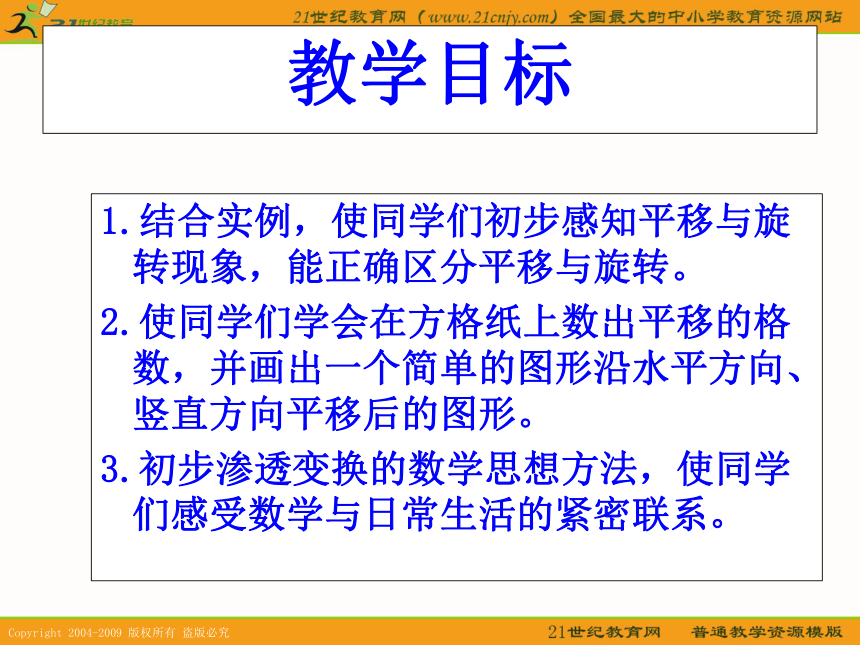 21世纪教育

21世纪教育网（www.21cnjy.com）全国最大的中小学教育资源网站

教学目标

1.结合实例，使同学们初步感知平移与旋转现象，能正确区分平移与旋转。

2.使同学们学会在方格纸上数出平移的格数，并画出一个简单的图形沿水平方向、竖直方向平移后的图形。

3.初步渗透变换的数学思想方法，使同学们感受数学与日常生活的紧密联系。

Copyright 2004-2009 版权所有 盗版必究

21世纪教育网 普通教学资源模版